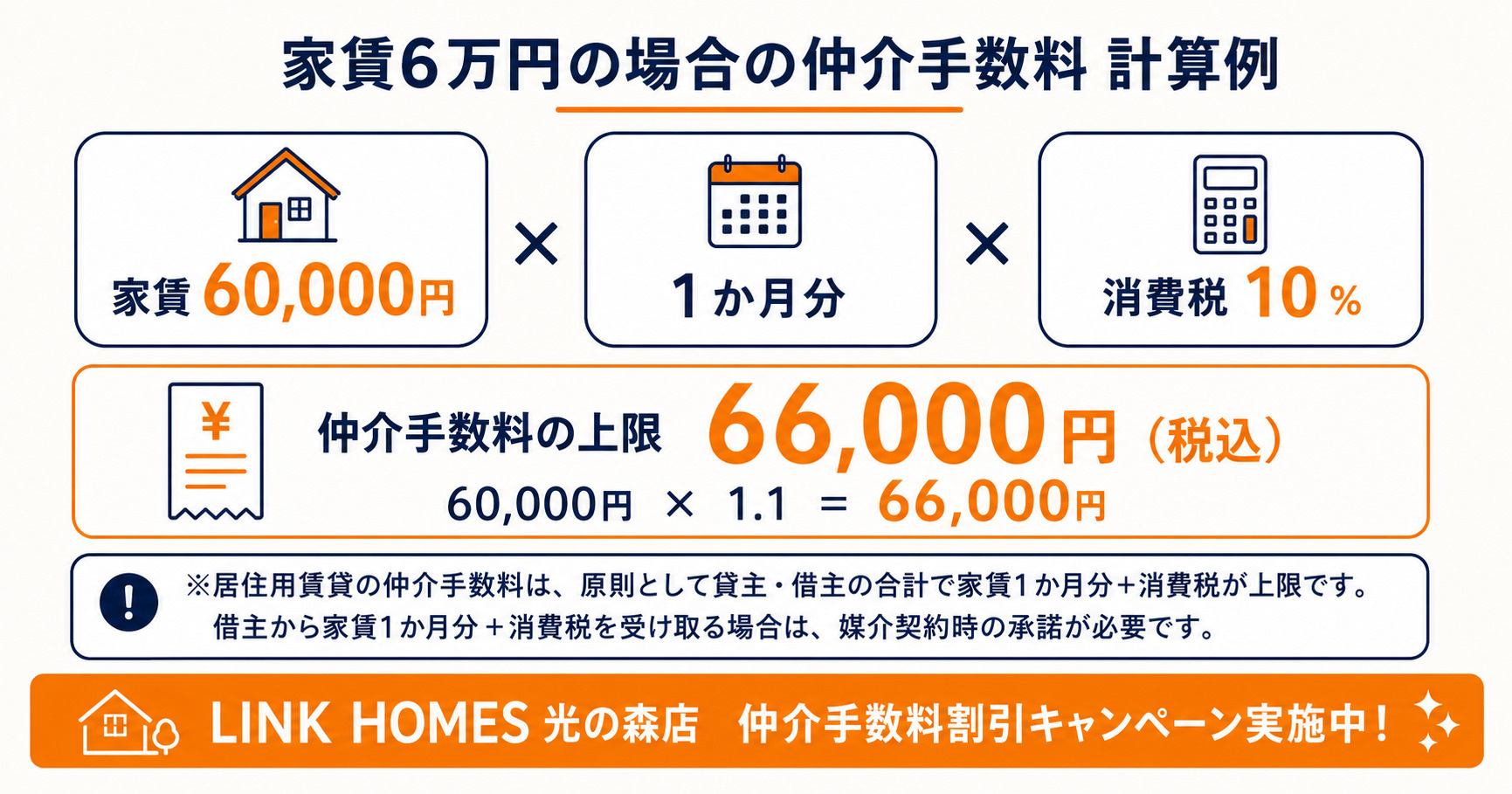 家賃6万円の場合の仲介手数料 計算例

家賃 60,000円

×

1か月分

×

消費税 10%

¥

仲介手数料の上限 66,000円（税込）

60,000円 × 1.1 ＝ 66,000円

!

※居住用賃貸の仲介手数料は、原則として貸主・借主の合計で家賃1か月分＋消費税が上限です。
借主から家賃1か月分＋消費税を受け取る場合は、媒介契約時の承諾が必要です。

LINK HOMES 光の森店　仲介手数料割引キャンペーン実施中！